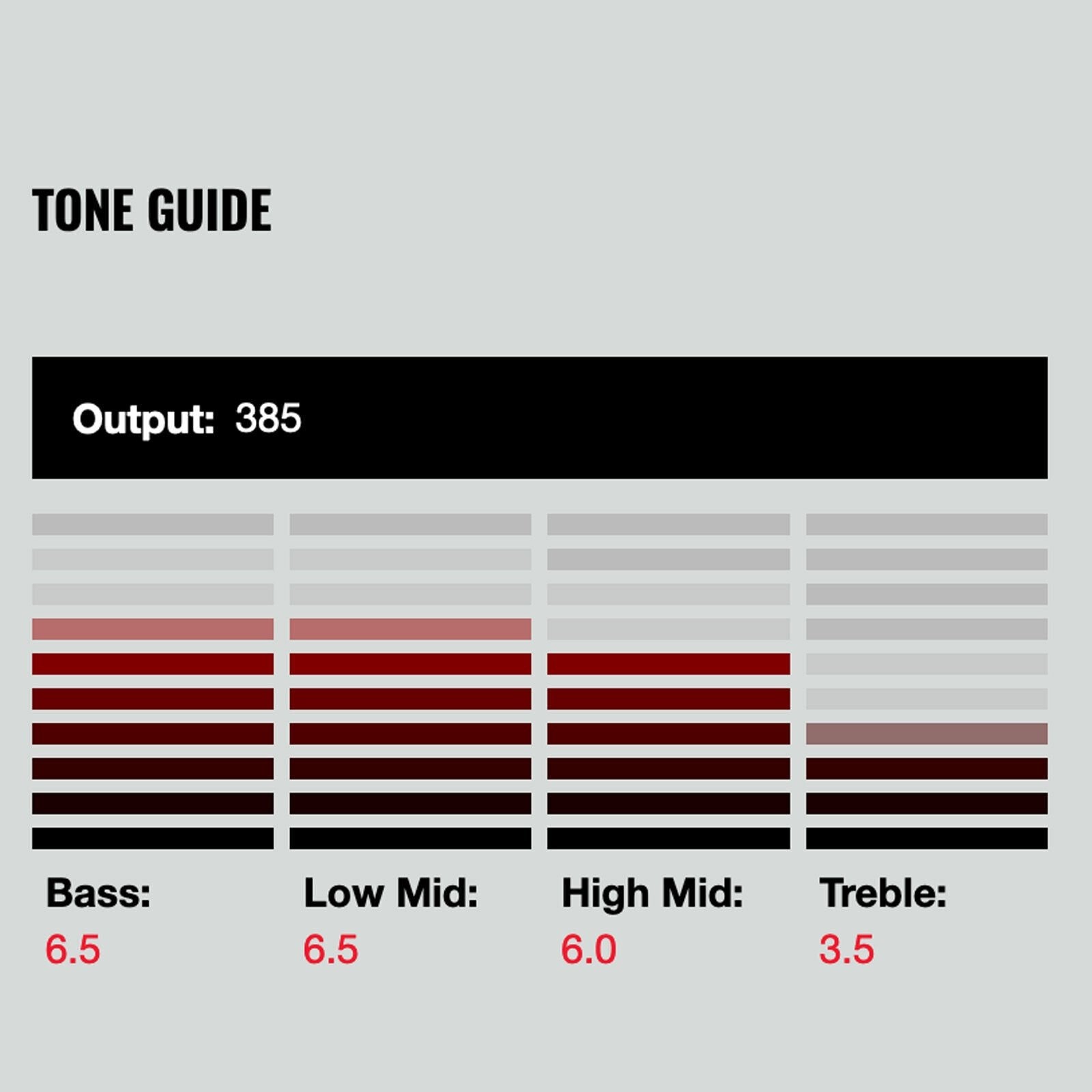 TONE GUIDE

Output: 385

Bass:
6.5

Low Mid:
6.5

High Mid:
6.0

Treble:
3.5